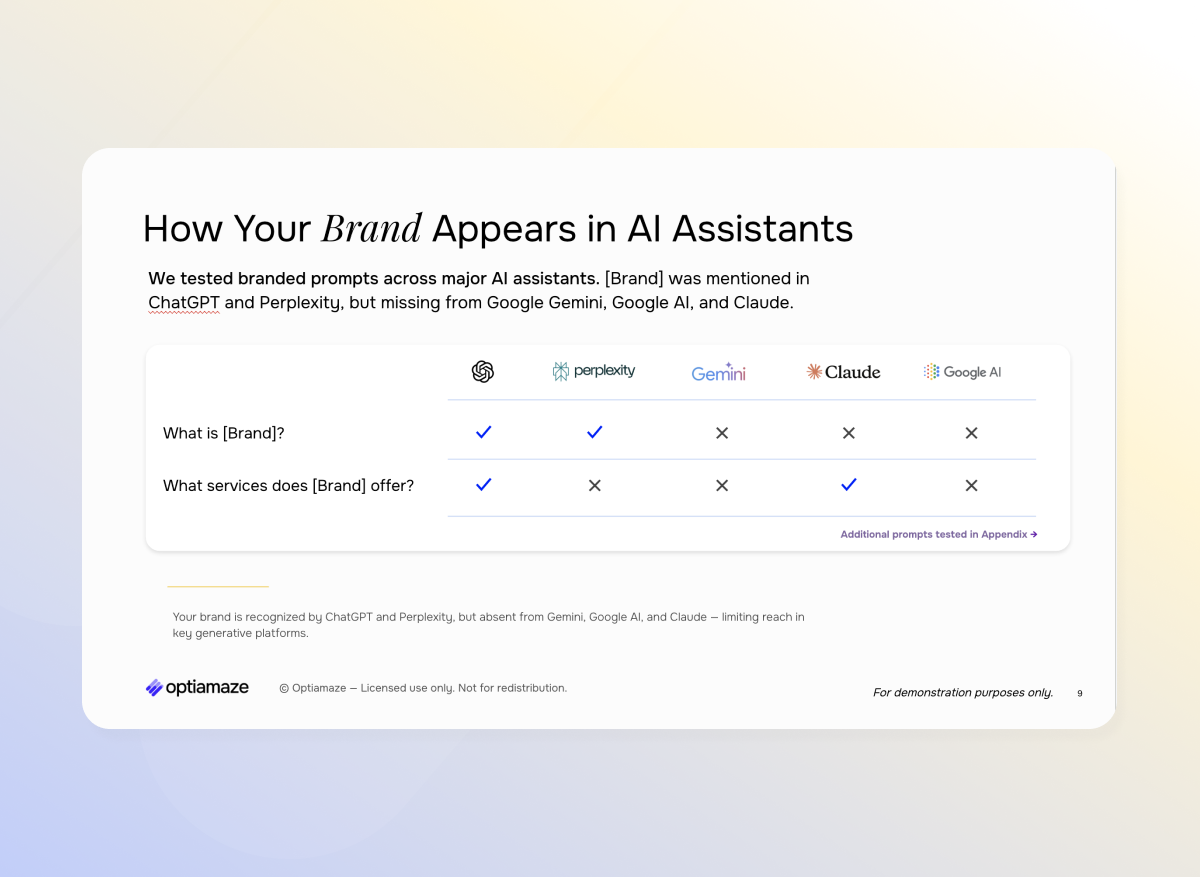 How Your Brand Appears in AI Assistants

We tested branded prompts across major AI assistants. [Brand] was mentioned in ChatGPT and Perplexity, but missing from Google Gemini, Google AI, and Claude.

| | | perplexity | Gemini | Claude | Google AI |
|---|---|---|---|---|---|
| What is [Brand]? | ✓ | ✓ | ✕ | ✕ | ✕ |
| What services does [Brand] offer? | ✓ | ✕ | ✕ | ✓ | ✕ |

Additional prompts tested in Appendix →

Your brand is recognized by ChatGPT and Perplexity, but absent from Gemini, Google AI, and Claude — limiting reach in key generative platforms.

optiamaze © Optiamaze — Licensed use only. Not for redistribution.

For demonstration purposes only. 9